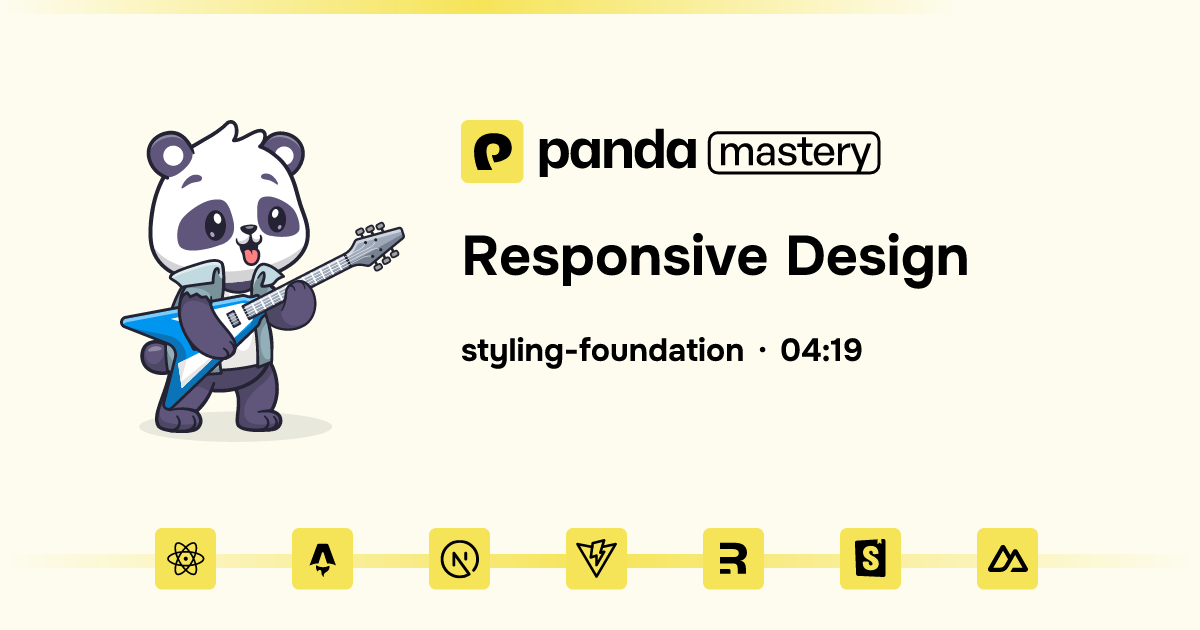 panda mastery

Responsive Design

styling-foundation · 04:19